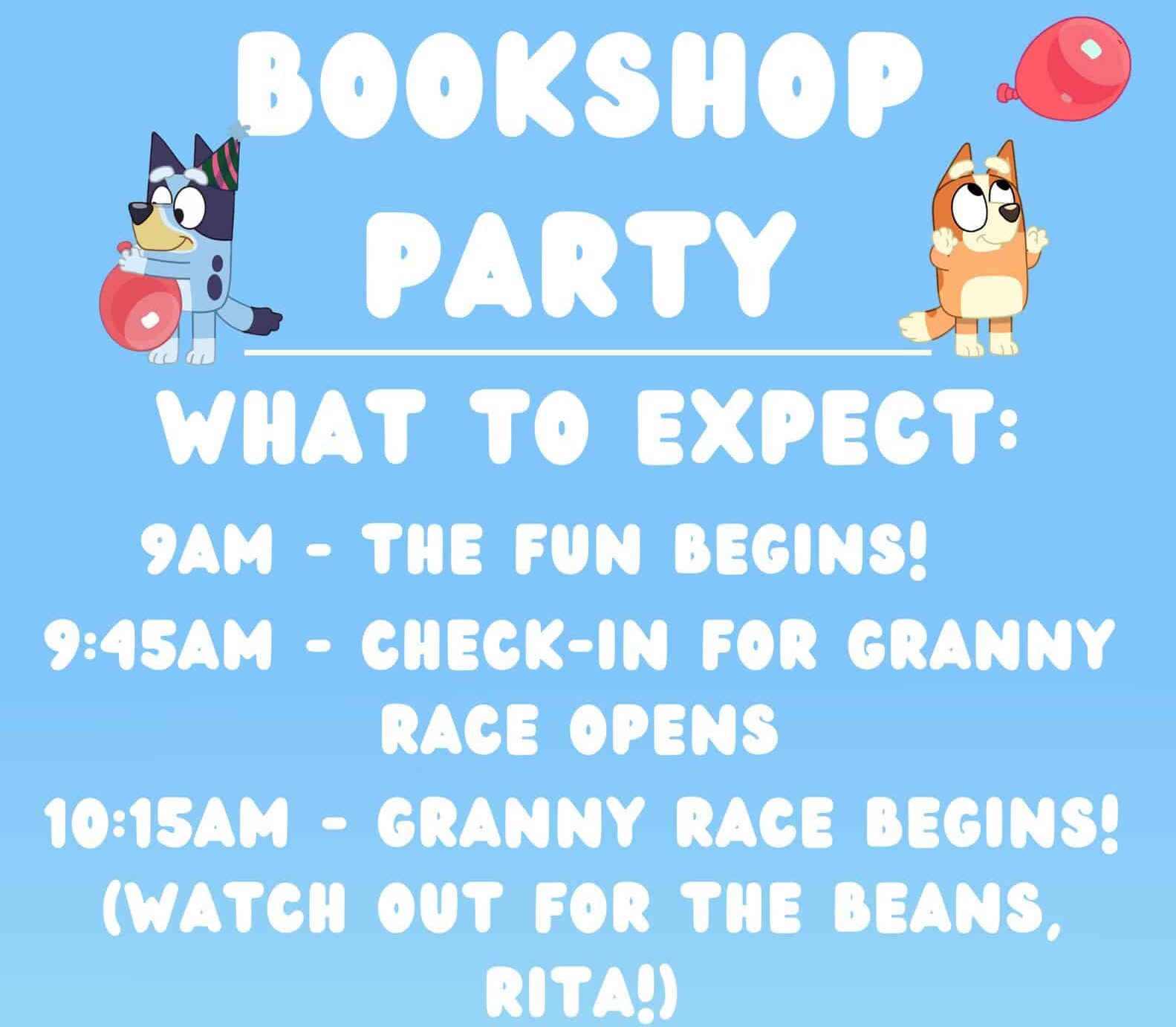 BOOKSHOP PARTY

WHAT TO EXPECT:

9AM - THE FUN BEGINS!

9:45AM - CHECK-IN FOR GRANNY RACE OPENS

10:15AM - GRANNY RACE BEGINS! (WATCH OUT FOR THE BEANS, RITA!)